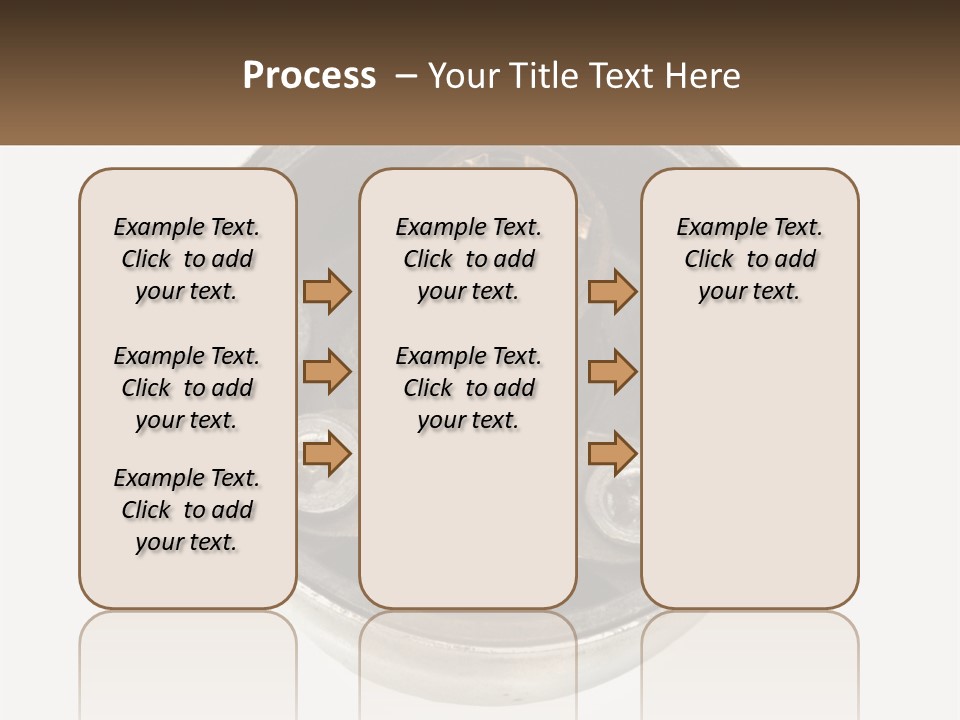 Process – Your Title Text Here

Example Text. Click to add your text.

Example Text. Click to add your text.

Example Text. Click to add your text.

Example Text. Click to add your text.

Example Text. Click to add your text.

Example Text. Click to add your text.